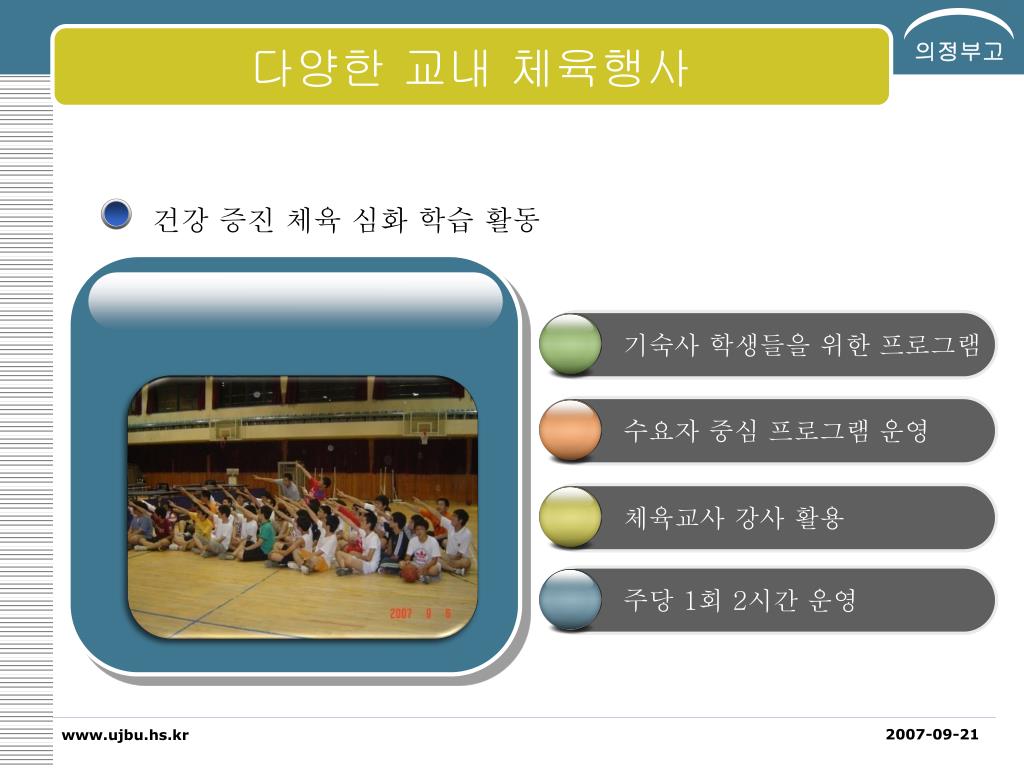 다양한 교내 체육행사

의정부고

건강 증진 체육 심화 학습 활동

2007 9 6

기숙사 학생들을 위한 프로그램

수요자 중심 프로그램 운영

체육교사 강사 활용

주당 1회 2시간 운영

www.ujbu.hs.kr

2007-09-21